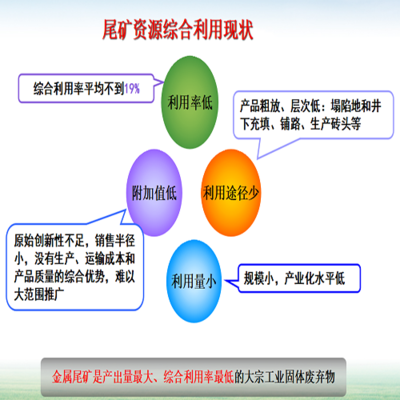 尾矿资源综合利用现状

综合利用率平均不到19%

利用率低

产品粗放、层次低：塌陷地和井下充填、铺路、生产砖头等

附加值低

利用途径少

原始创新性不足，销售半径小，没有生产、运输成本和产品质量的综合优势，难以大范围推广

利用量小

规模小，产业化水平低

金属尾矿是产出量最大、综合利用率最低的大宗工业固体废弃物